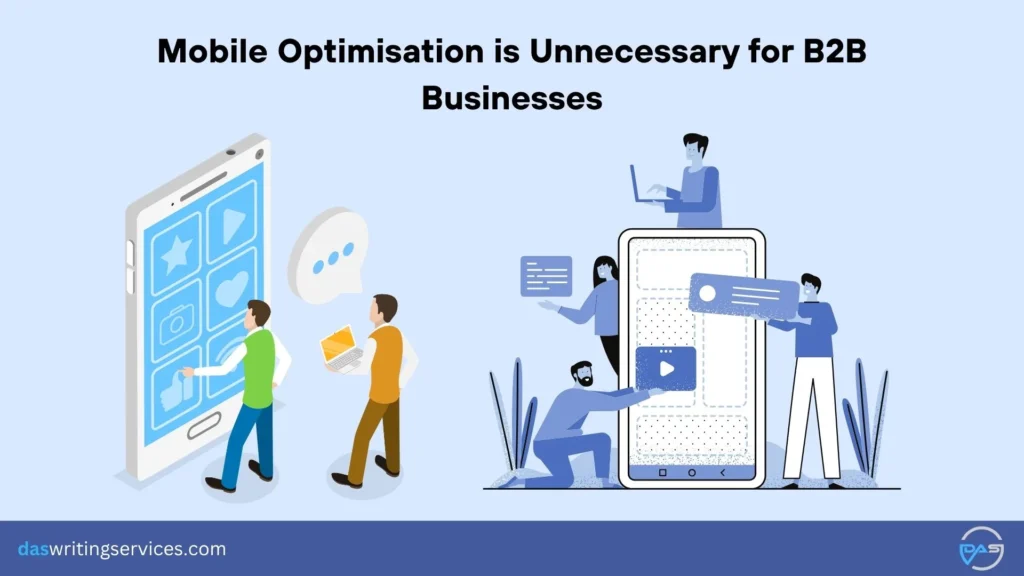 Mobile Optimisation is Unnecessary for B2B Businesses

daswritingservices.com

DAS